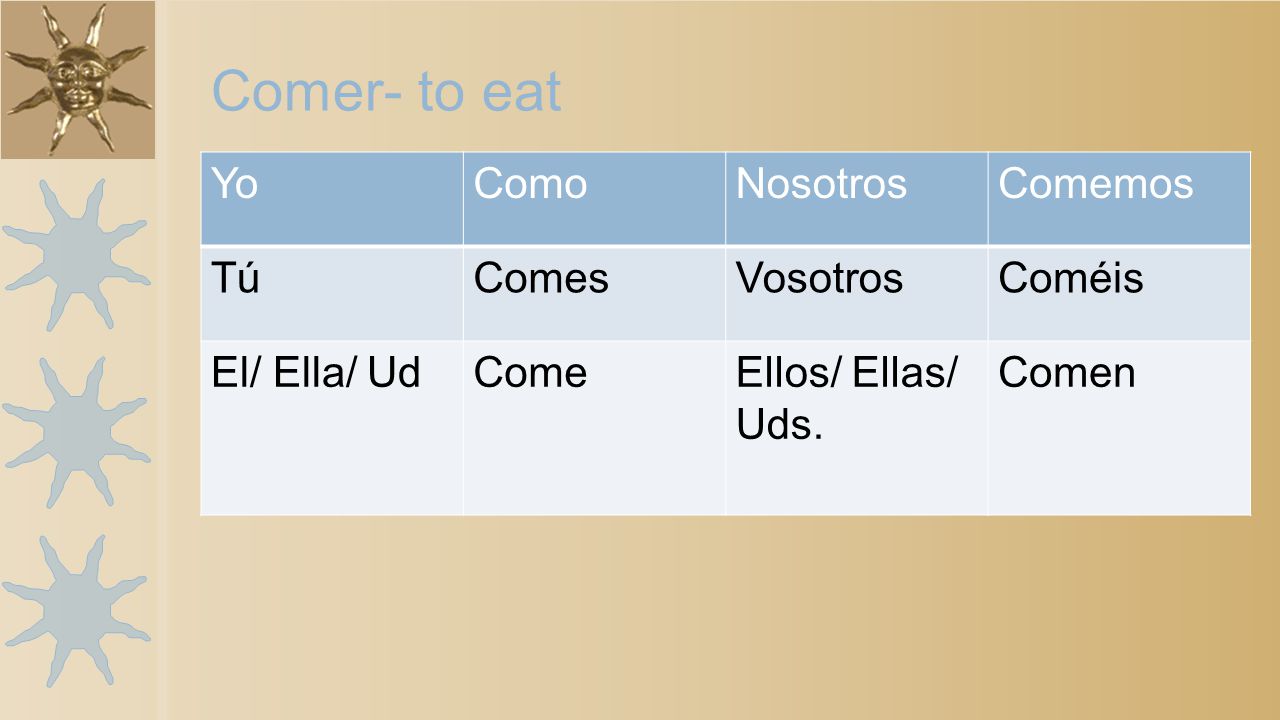 Comer- to eat

| Yo | Como | Nosotros | Comemos |
|---|---|---|---|
| Tú | Comes | Vosotros | Coméis |
| El/ Ella/ Ud | Come | Ellos/ Ellas/ Uds. | Comen |